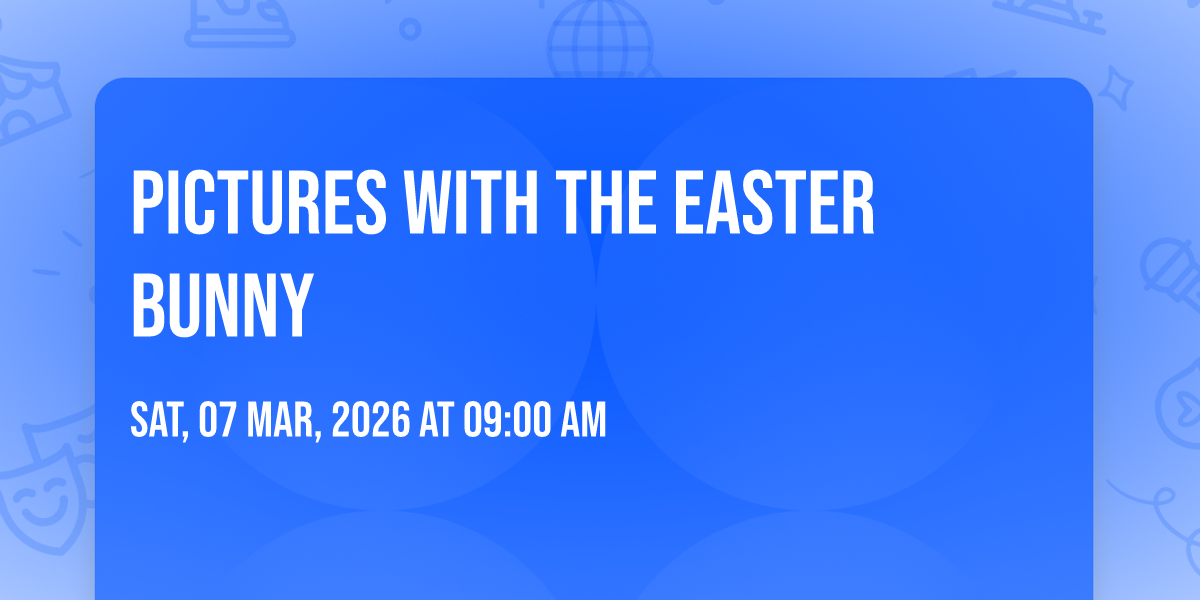 PICTURES WITH THE EASTER BUNNY

SAT, 07 MAR, 2026 AT 09:00 AM